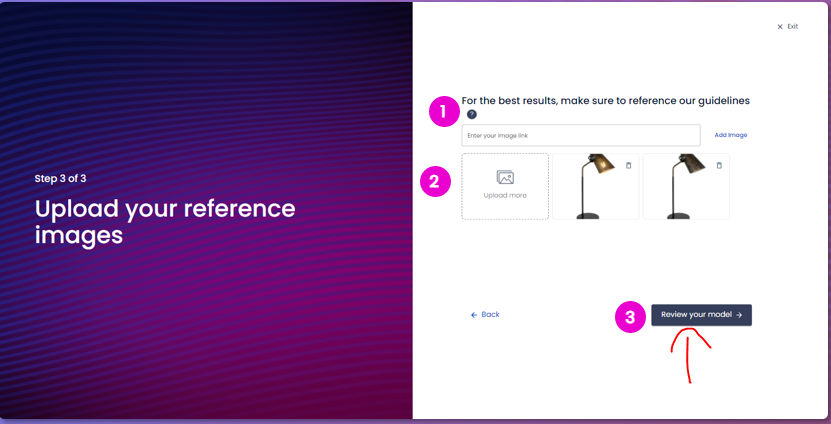 Step 3 of 3

Upload your reference images

× Exit

1

For the best results, make sure to reference our guidelines ?

Enter your image link

Add Image

2

Upload more

← Back

3

Review your model →